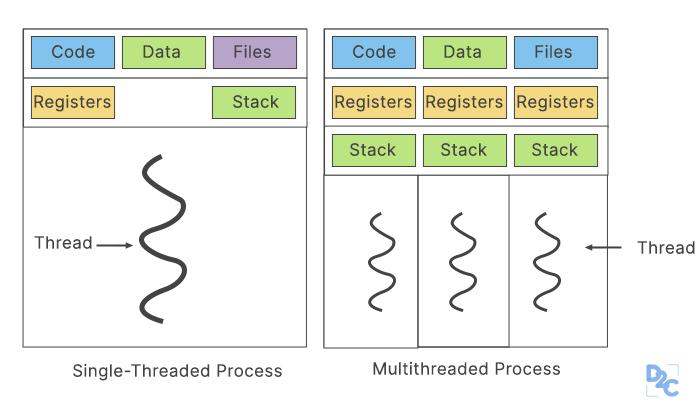 Code Data Files

Registers Stack

Thread

Single-Threaded Process

Code Data Files

Registers Registers Registers

Stack Stack Stack

Thread

Multithreaded Process

D2C